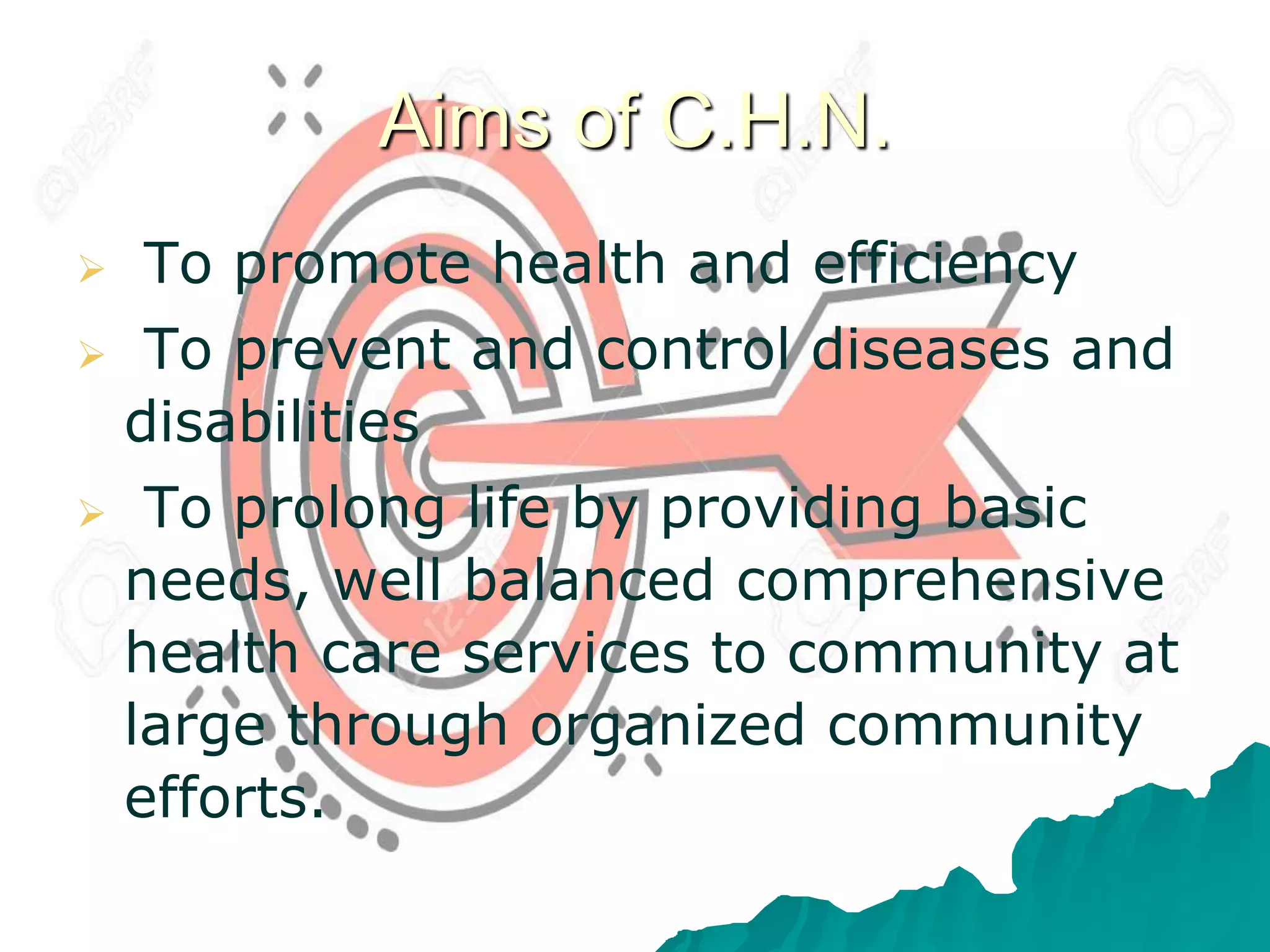 Aims of C.H.N.

➢ To promote health and efficiency

➢ To prevent and control diseases and disabilities

➢ To prolong life by providing basic needs, well balanced comprehensive health care services to community at large through organized community efforts.